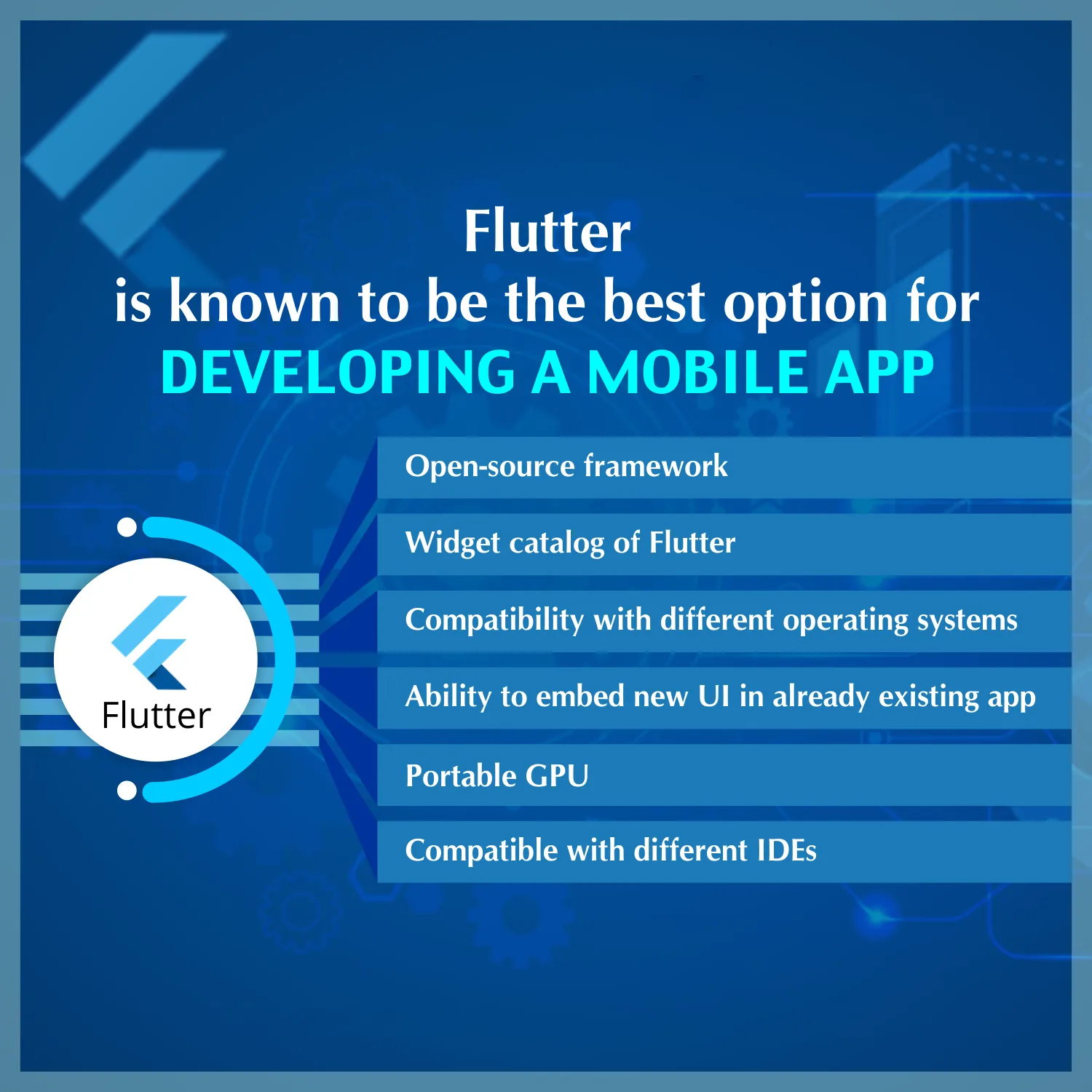 Flutter
is known to be the best option for
DEVELOPING A MOBILE APP

Flutter

Open-source framework

Widget catalog of Flutter

Compatibility with different operating systems

Ability to embed new UI in already existing app

Portable GPU

Compatible with different IDEs